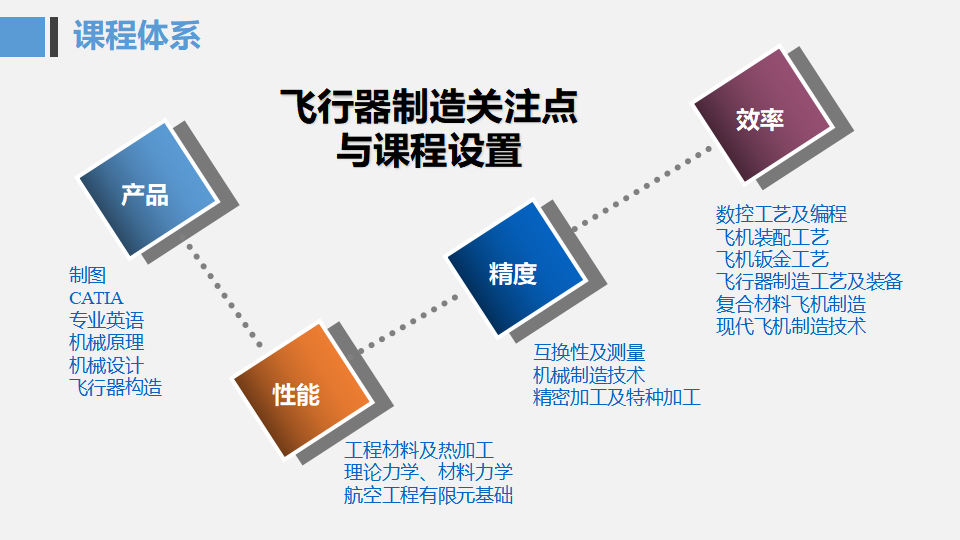 课程体系

飞行器制造关注点
与课程设置

产品

制图
CATIA
专业英语
机械原理
机械设计
飞行器构造

性能

工程材料及热加工
理论力学、材料力学
航空工程有限元基础

精度

互换性及测量
机械制造技术
精密加工及特种加工

效率

数控工艺及编程
飞机装配工艺
飞机钣金工艺
飞行器制造工艺及装备
复合材料飞机制造
现代飞机制造技术